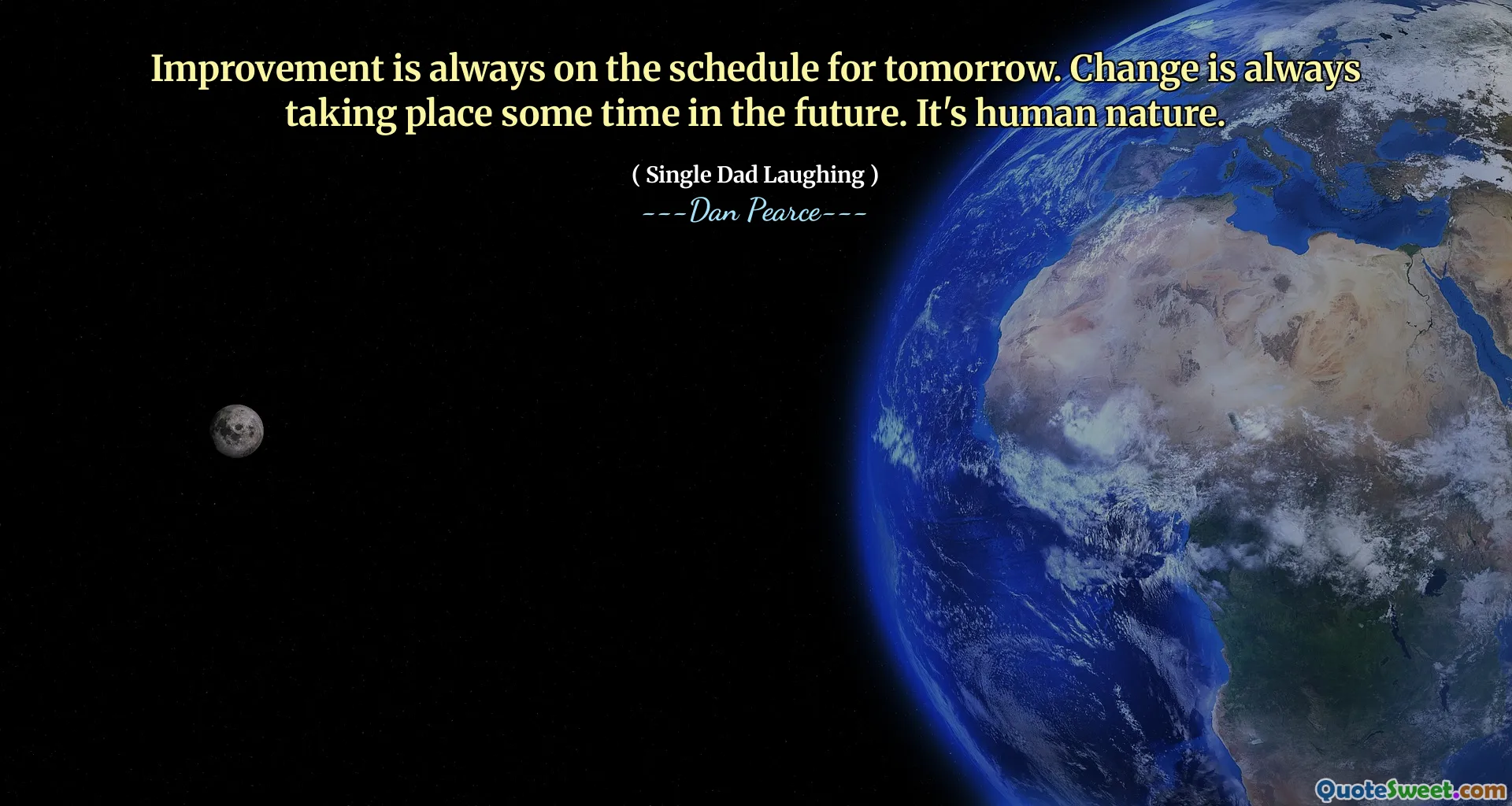 Improvement is always on the schedule for tomorrow. Change is always taking place some time in the future. It's human nature.

( Single Dad Laughing )

---Dan Pearce---

QuoteSweet.com